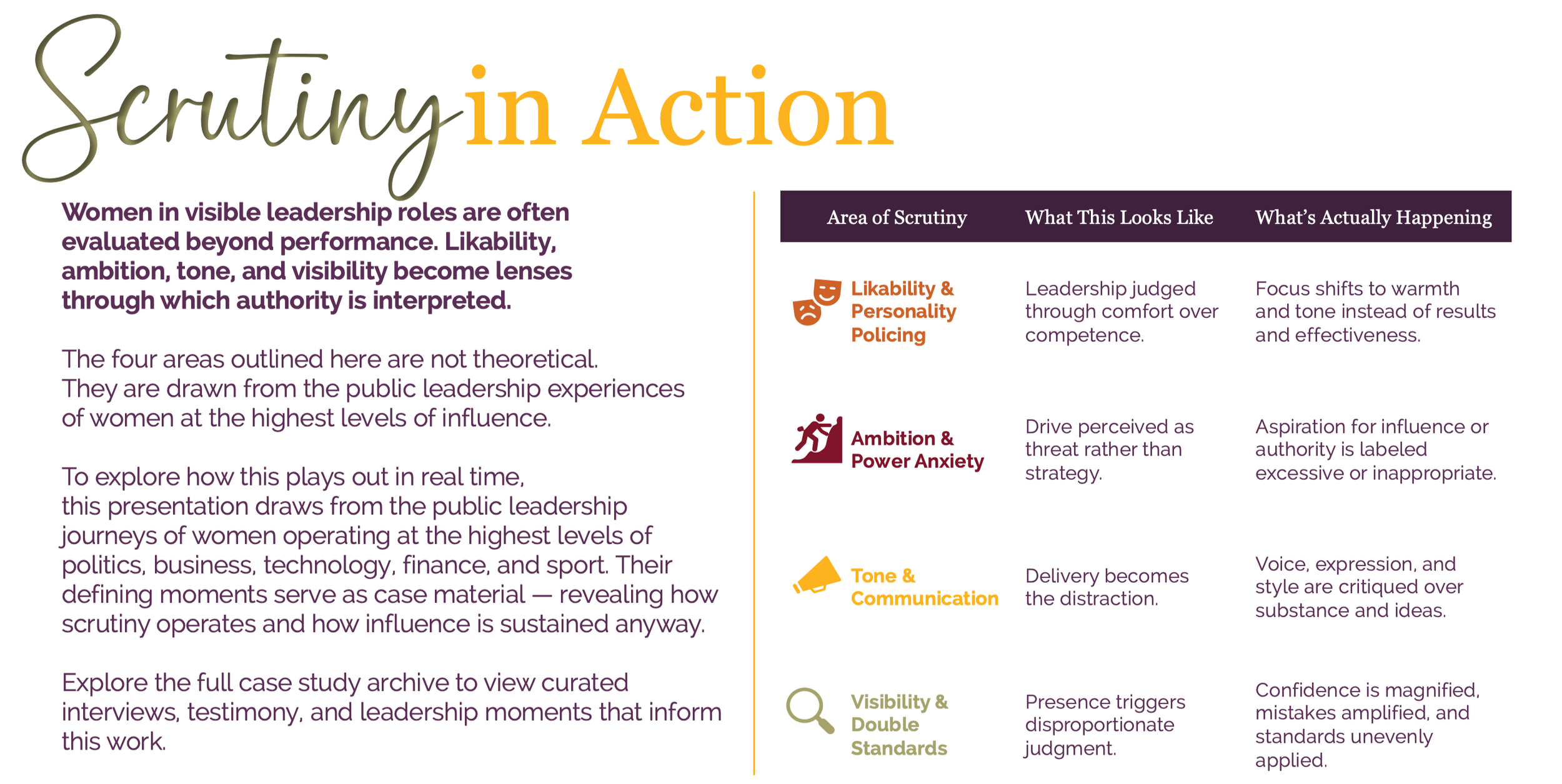 Scrutiny in Action

Women in visible leadership roles are often evaluated beyond performance. Likability, ambition, tone, and visibility become lenses through which authority is interpreted.

The four areas outlined here are not theoretical. They are drawn from the public leadership experiences of women at the highest levels of influence.

To explore how this plays out in real time, this presentation draws from the public leadership journeys of women operating at the highest levels of politics, business, technology, finance, and sport. Their defining moments serve as case material — revealing how scrutiny operates and how influence is sustained anyway.

Explore the full case study archive to view curated interviews, testimony, and leadership moments that inform this work.

| Area of Scrutiny | What This Looks Like | What's Actually Happening |
|---|---|---|
| Likability & Personality Policing | Leadership judged through comfort over competence. | Focus shifts to warmth and tone instead of results and effectiveness. |
| Ambition & Power Anxiety | Drive perceived as threat rather than strategy. | Aspiration for influence or authority is labeled excessive or inappropriate. |
| Tone & Communication | Delivery becomes the distraction. | Voice, expression, and style are critiqued over substance and ideas. |
| Visibility & Double Standards | Presence triggers disproportionate judgment. | Confidence is magnified, mistakes amplified, and standards unevenly applied. |